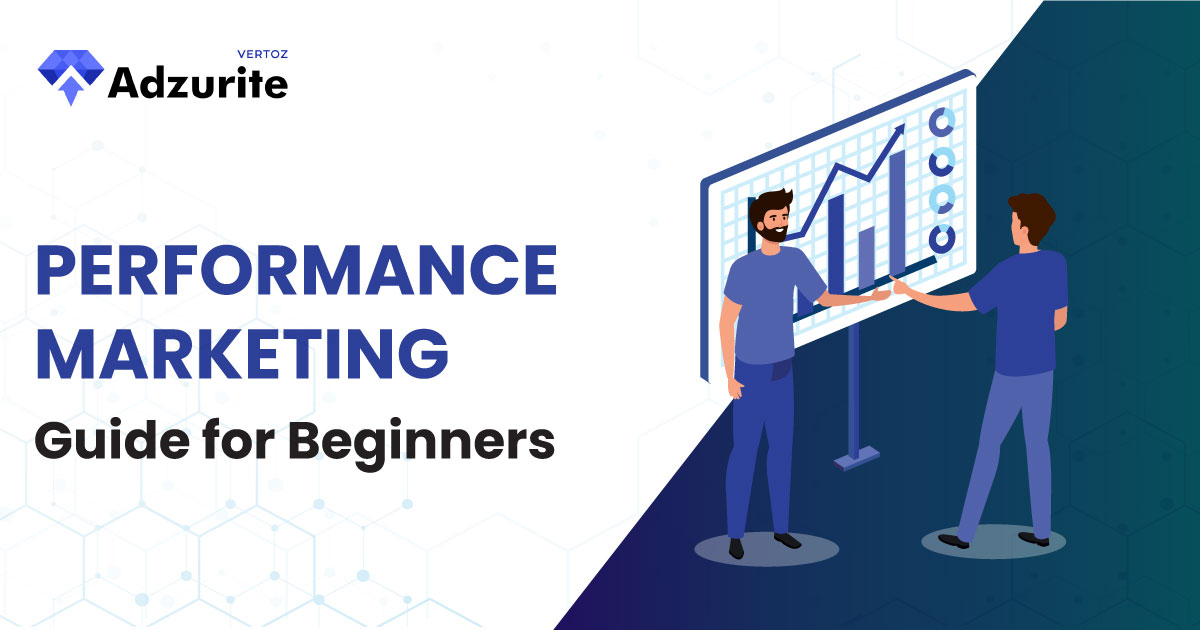 VERTOZ
Adzurite

PERFORMANCE MARKETING
Guide for Beginners